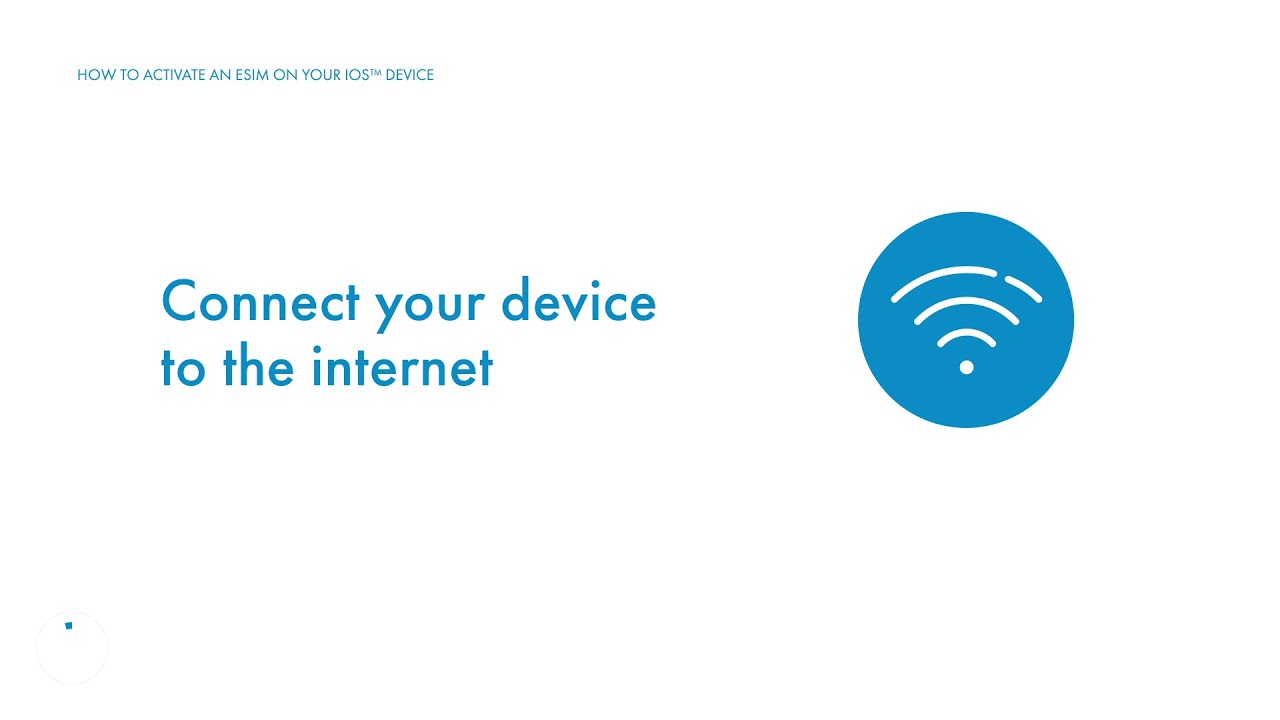 HOW TO ACTIVATE AN ESIM ON YOUR IOS™ DEVICE

Connect your device to the internet